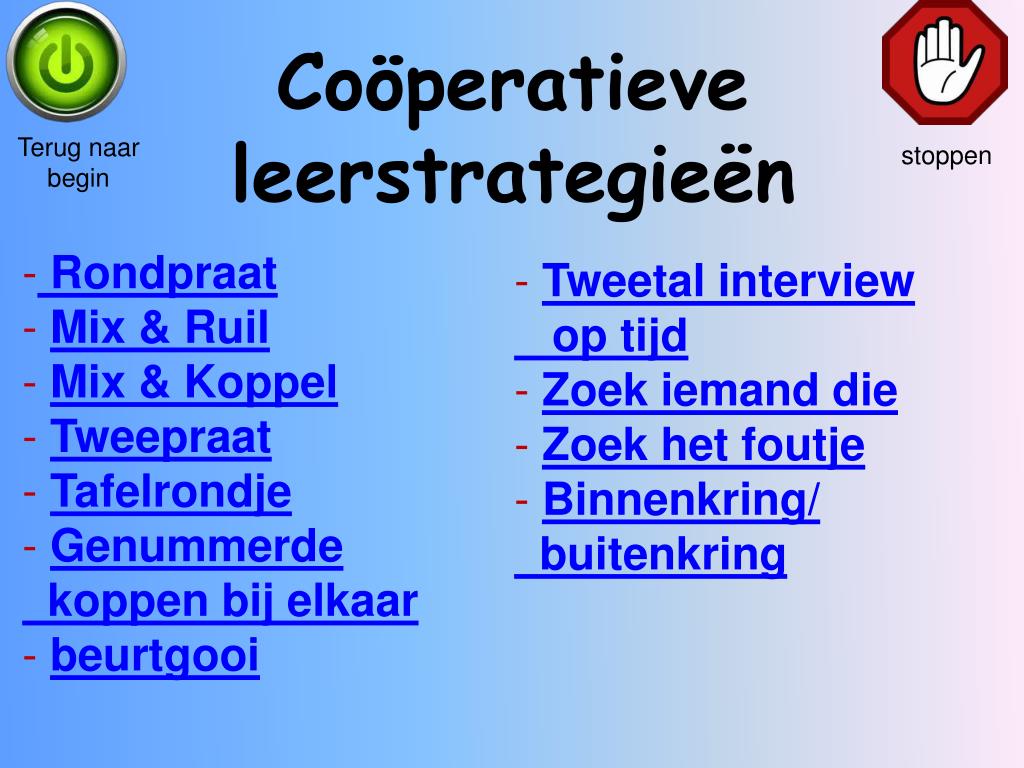 Terug naar begin

Coöperatieve leerstrategieën

stoppen

- Rondpraat
- Mix & Ruil
- Mix & Koppel
- Tweepraat
- Tafelrondje
- Genummerde koppen bij elkaar
- beurtgooi

- Tweetal interview op tijd
- Zoek iemand die
- Zoek het foutje
- Binnenkring/ buitenkring